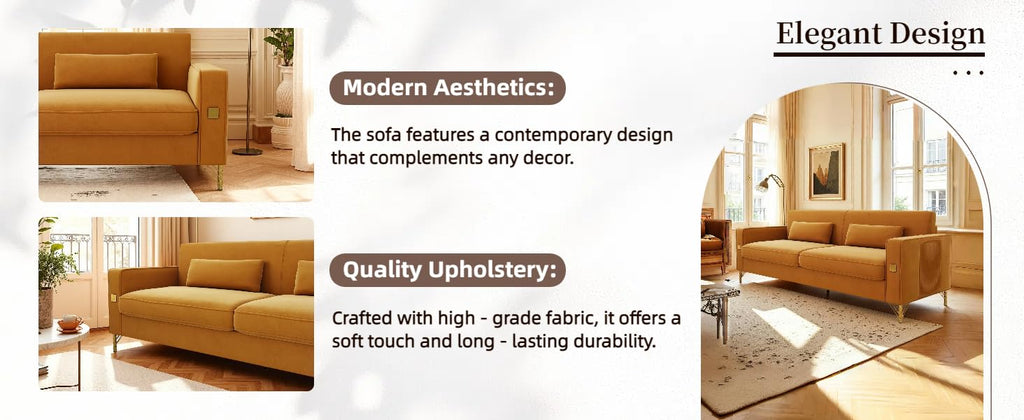 Elegant Design

...

Modern Aesthetics:

The sofa features a contemporary design that complements any decor.

Quality Upholstery:

Crafted with high - grade fabric, it offers a soft touch and long - lasting durability.